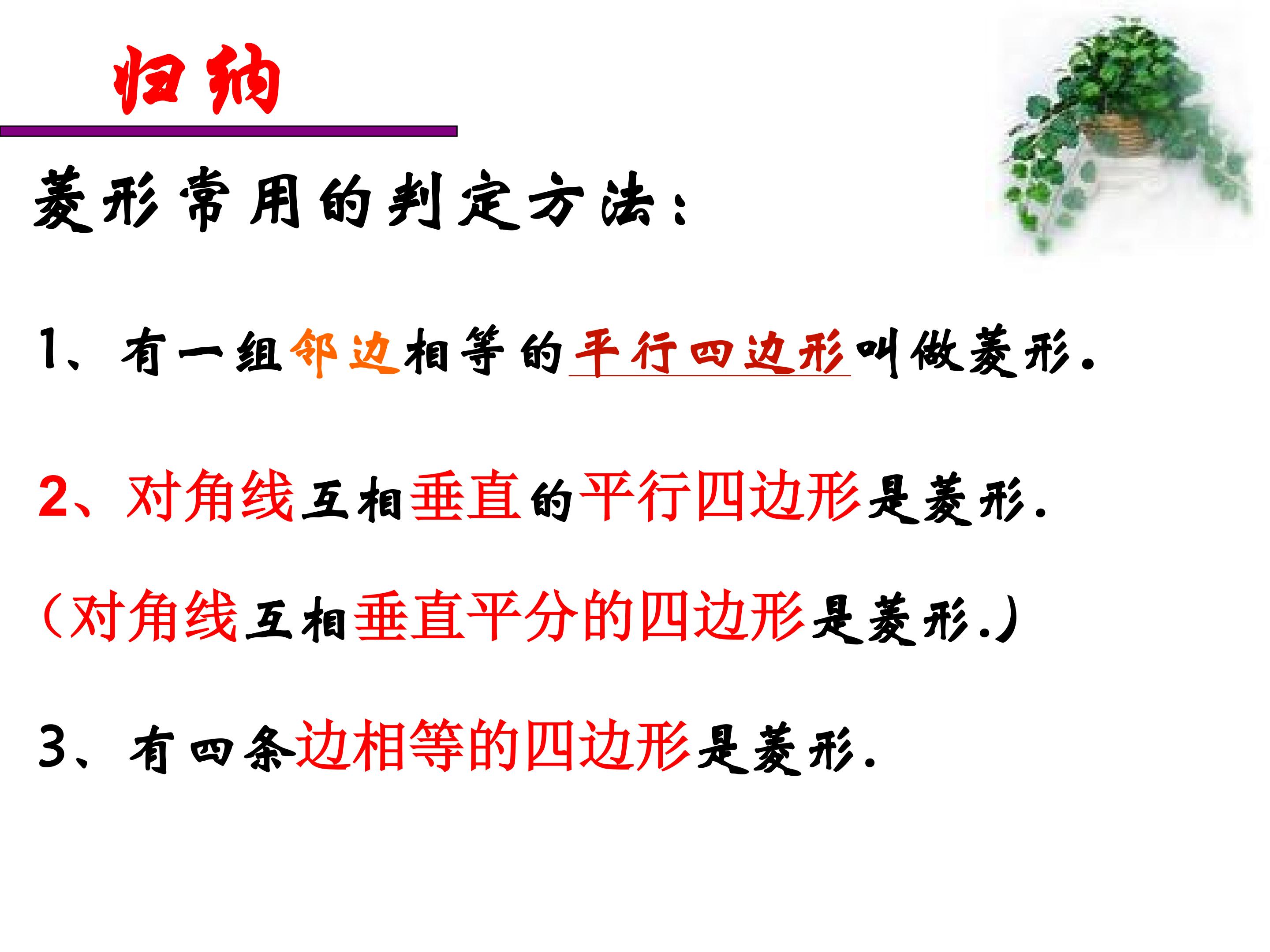 归纳

菱形常用的判定方法：

1、有一组邻边相等的平行四边形叫做菱形.

2、对角线互相垂直的平行四边形是菱形.

（对角线互相垂直平分的四边形是菱形.）

3、有四条边相等的四边形是菱形.